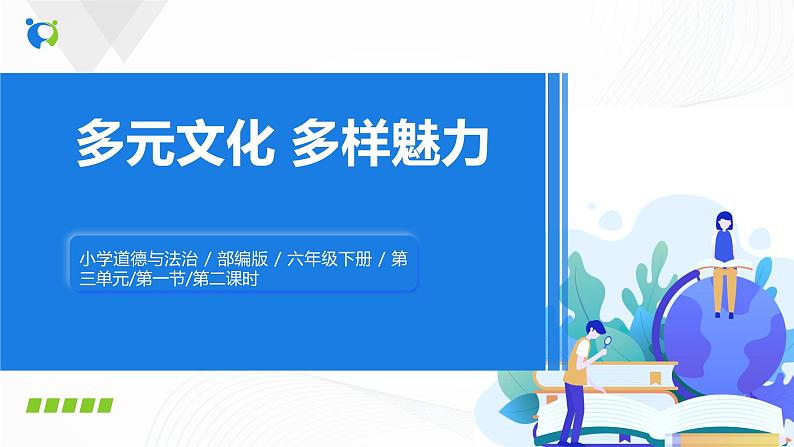 多元文化 多样魅力

小学道德与法治 / 部编版 / 六年级下册 / 第三单元/第一节/第二课时